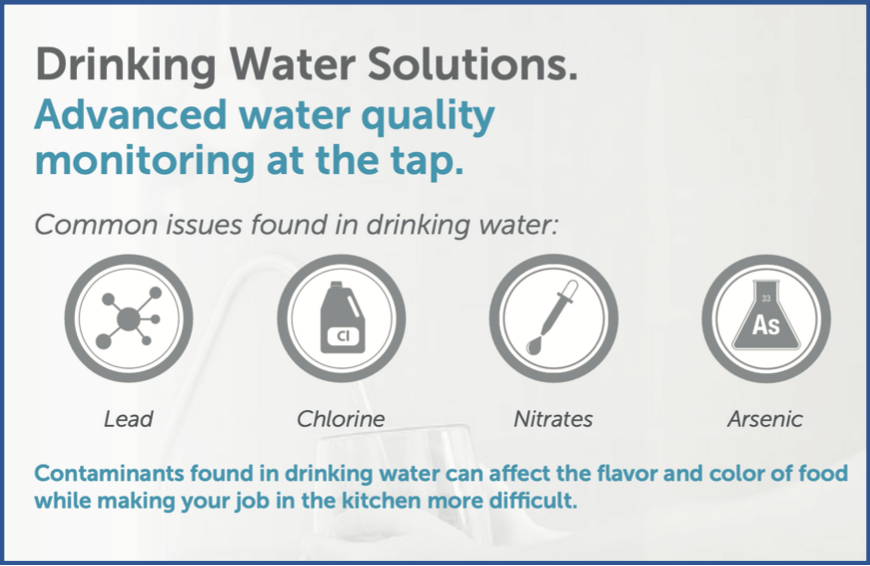 Drinking Water Solutions.
Advanced water quality monitoring at the tap.

Common issues found in drinking water:

Cl

33
As

Lead

Chlorine

Nitrates

Arsenic

Contaminants found in drinking water can affect the flavor and color of food while making your job in the kitchen more difficult.